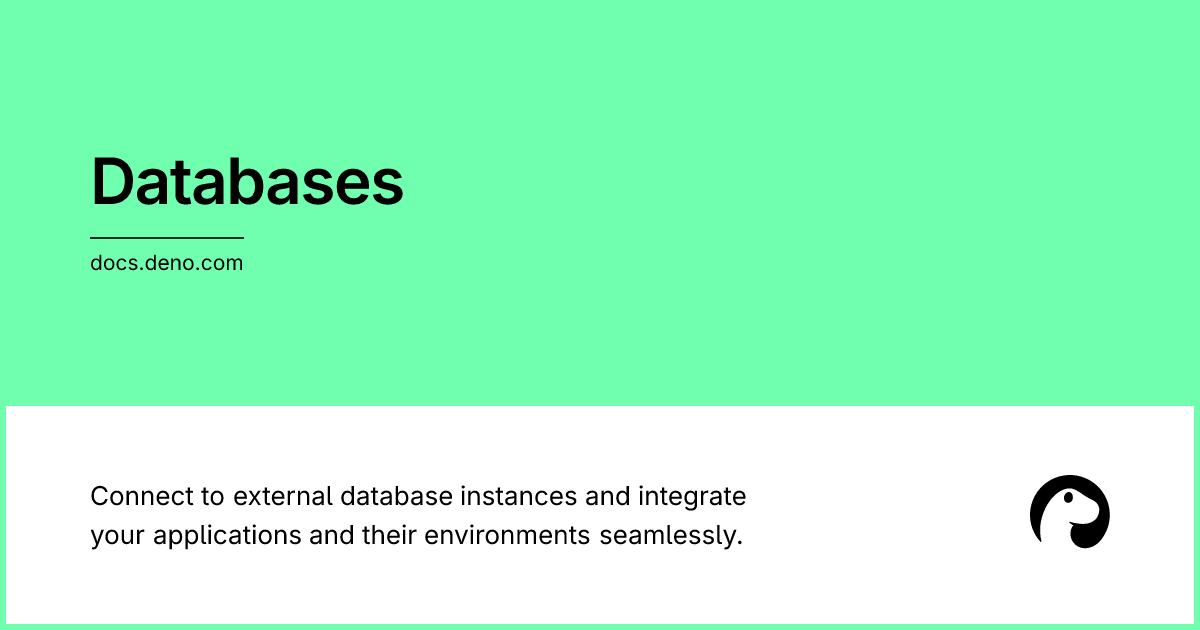 Databases

docs.deno.com

Connect to external database instances and integrate your applications and their environments seamlessly.